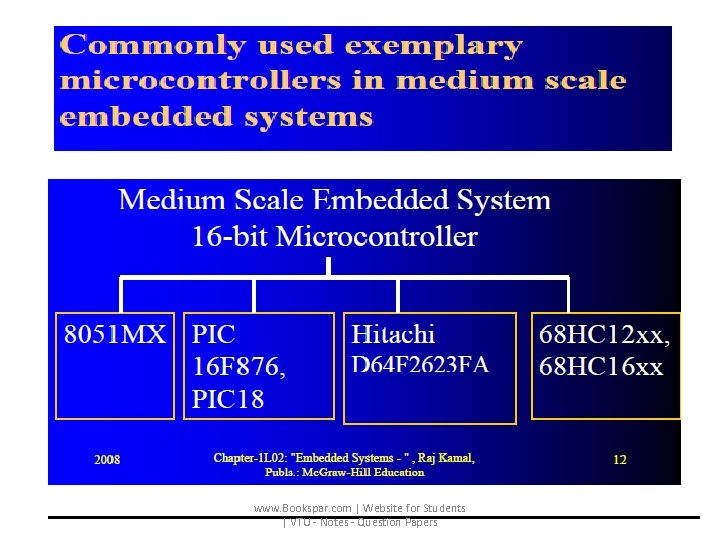 Commonly used exemplary microcontrollers in medium scale embedded systems

Medium Scale Embedded System
16-bit Microcontroller

8051MX

PIC 16F876, PIC18

Hitachi D64F2623FA

68HC12xx, 68HC16xx

2008

Chapter-1L02: "Embedded Systems - " , Raj Kamal, Publs.: McGraw-Hill Education

12

www.Bookspar.com | Website for Students | VTU - Notes - Question Papers